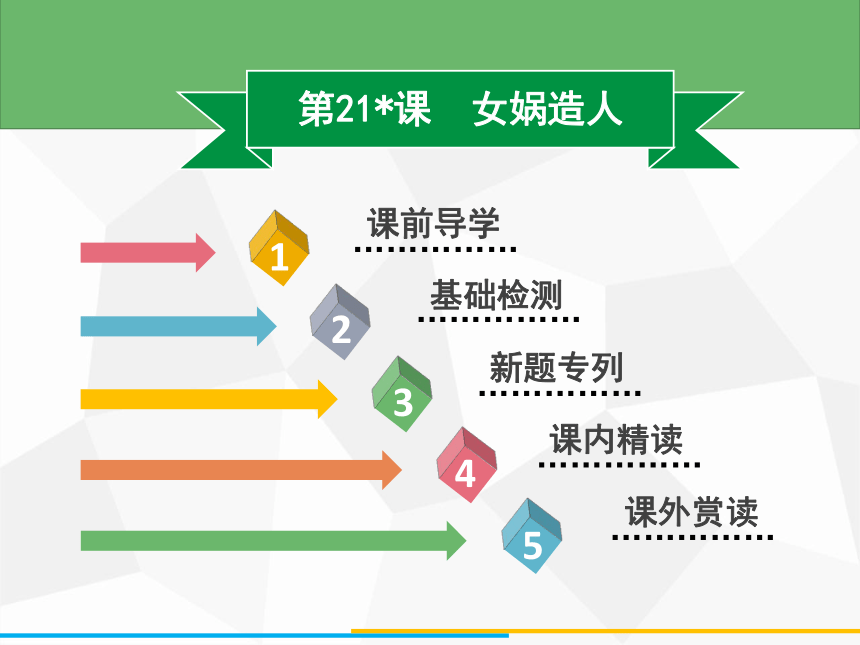 第21*课　女娲造人

1 课前导学

2 基础检测

3 新题专列

4 课内精读

5 课外赏读